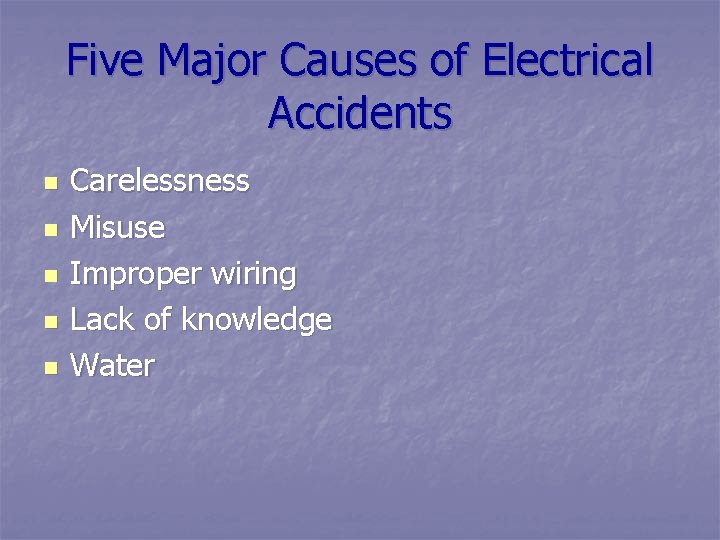 Five Major Causes of Electrical Accidents

- Carelessness
- Misuse
- Improper wiring
- Lack of knowledge
- Water